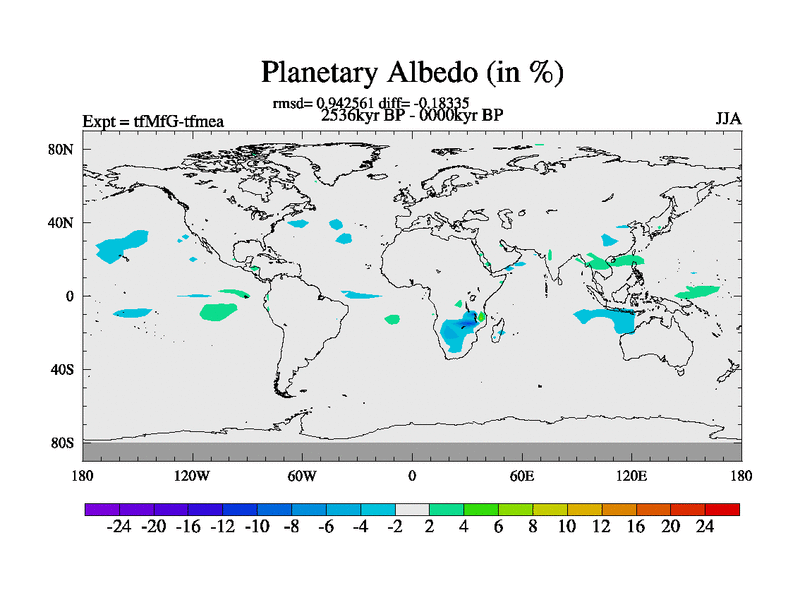 Planetary Albedo (in %)

rmsd= 0.942561 diff= -0.18335
Expt = tfMfG-tfmea 2536kyr BP - 0000kyr BP JJA

80N
40N
0
40S
80S

180 120W 60W 0 60E 120E 180

-24 -20 -16 -12 -10 -8 -6 -4 -2 2 4 6 8 10 12 16 20 24